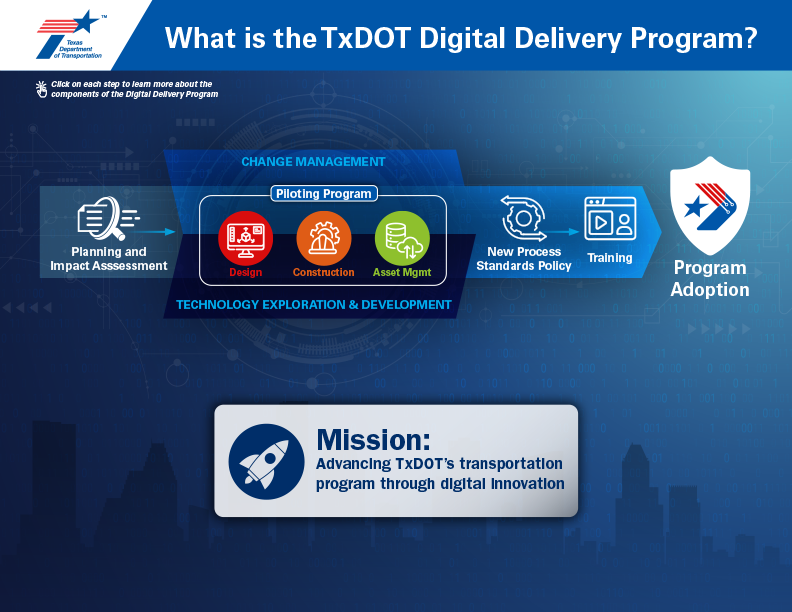 Texas Department of Transportation

What is the TxDOT Digital Delivery Program?

Click on each step to learn more about the components of the Digital Delivery Program

CHANGE MANAGEMENT

Planning and Impact Asssessment

Piloting Program

Design

Construction

Asset Mgmt

New Process Standards Policy

Training

Program Adoption

TECHNOLOGY EXPLORATION & DEVELOPMENT

Mission:
Advancing TxDOT's transportation program through digital innovation